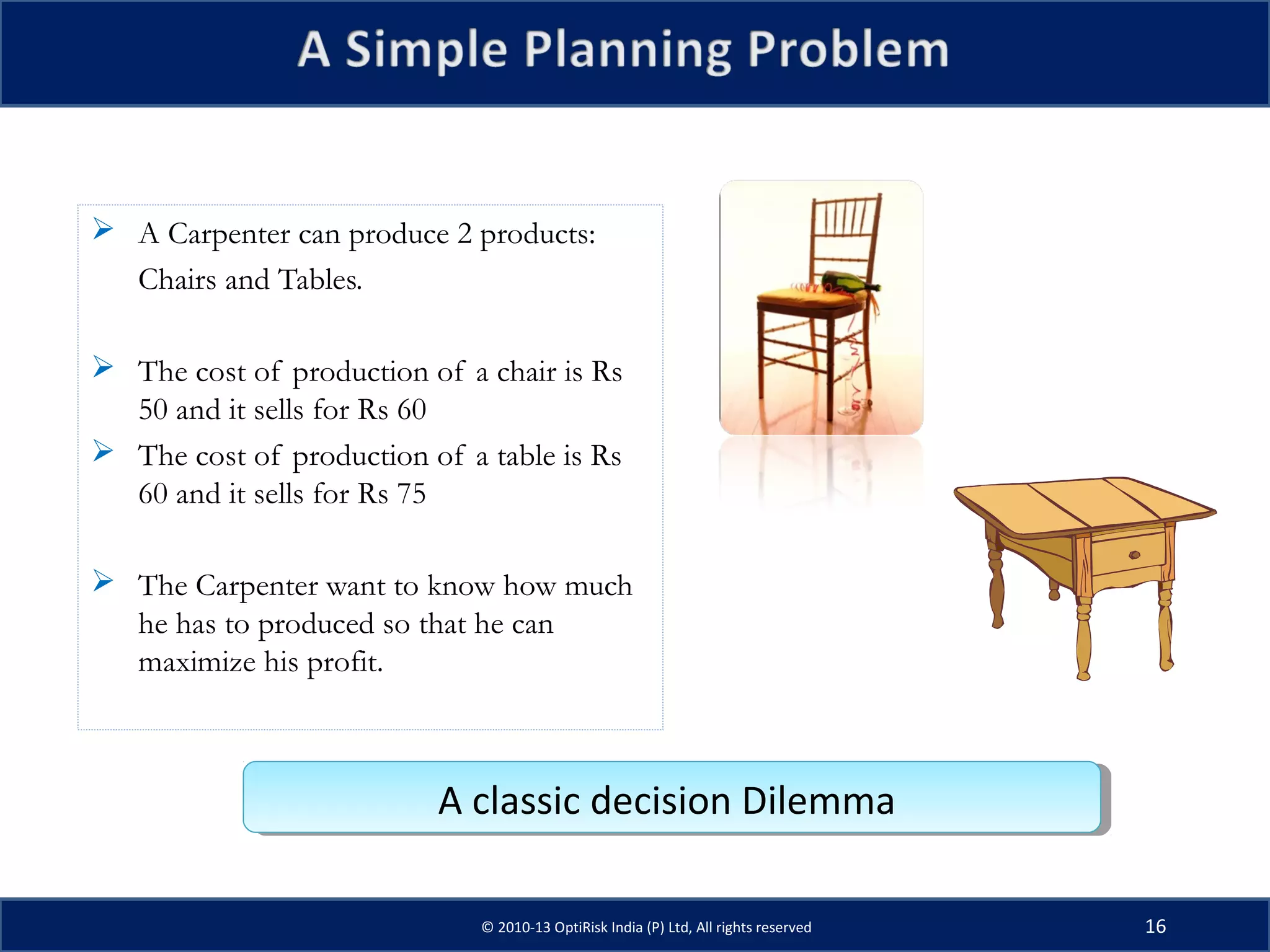 A Simple Planning Problem

➢ A Carpenter can produce 2 products: Chairs and Tables.

➢ The cost of production of a chair is Rs 50 and it sells for Rs 60

➢ The cost of production of a table is Rs 60 and it sells for Rs 75

➢ The Carpenter want to know how much he has to produced so that he can maximize his profit.

A classic decision Dilemma

© 2010-13 OptiRisk India (P) Ltd, All rights reserved

16